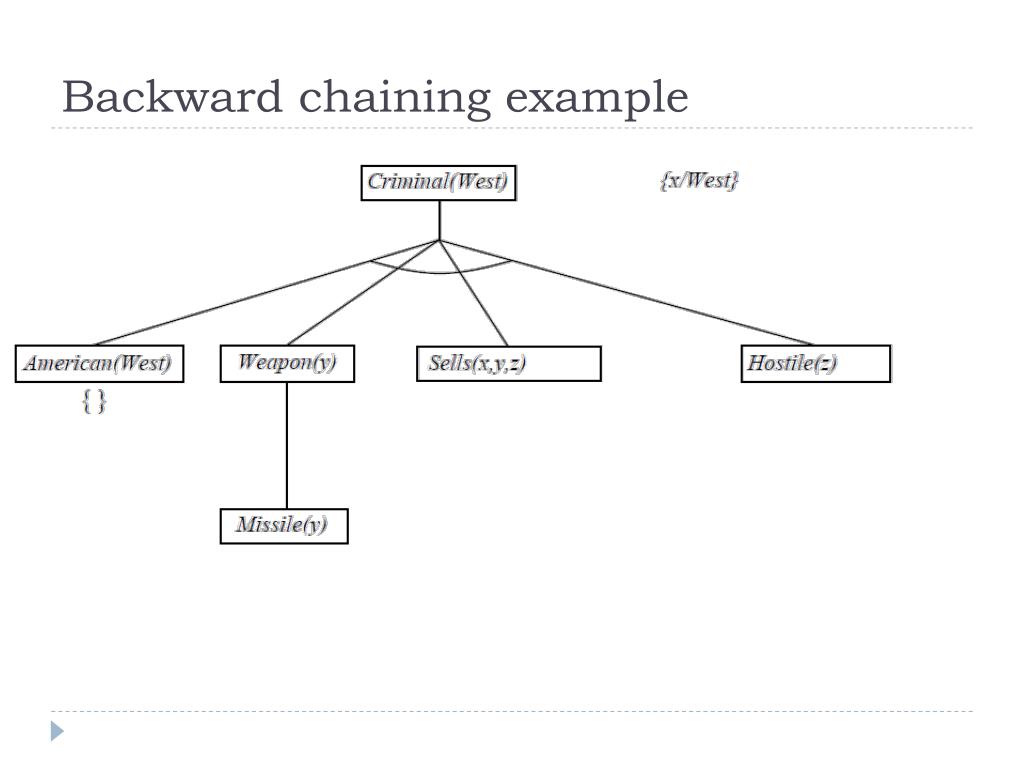 Backward chaining example

Criminal(West)

{x/West}

American(West)

{ }

Weapon(y)

Sells(x,y,z)

Hostile(z)

Missile(y)